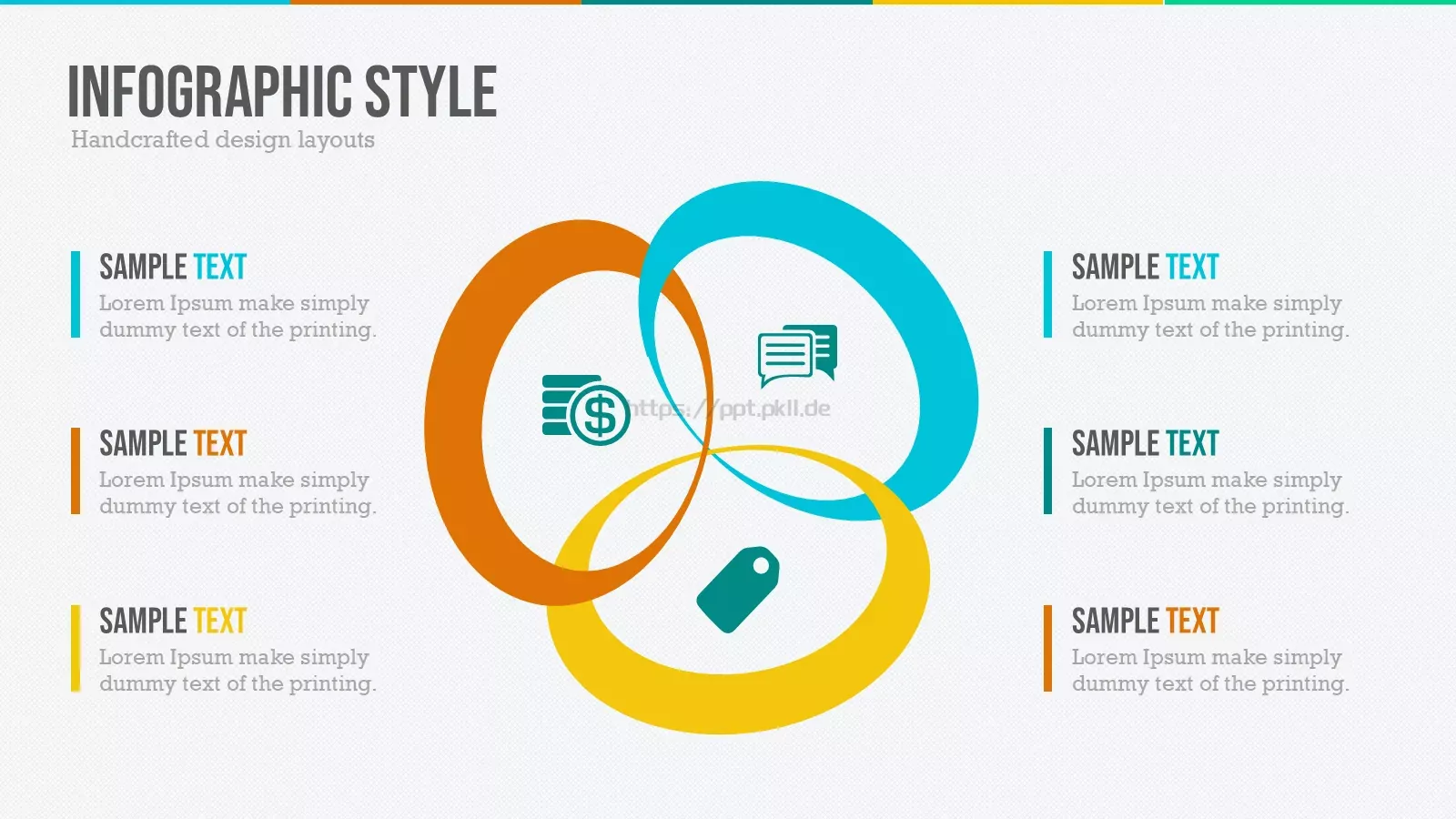 INFOGRAPHIC STYLE
Handcrafted design layouts

SAMPLE TEXT
Lorem Ipsum make simply dummy text of the printing.

SAMPLE TEXT
Lorem Ipsum make simply dummy text of the printing.

SAMPLE TEXT
Lorem Ipsum make simply dummy text of the printing.

https://ppt.pkll.de

SAMPLE TEXT
Lorem Ipsum make simply dummy text of the printing.

SAMPLE TEXT
Lorem Ipsum make simply dummy text of the printing.

SAMPLE TEXT
Lorem Ipsum make simply dummy text of the printing.